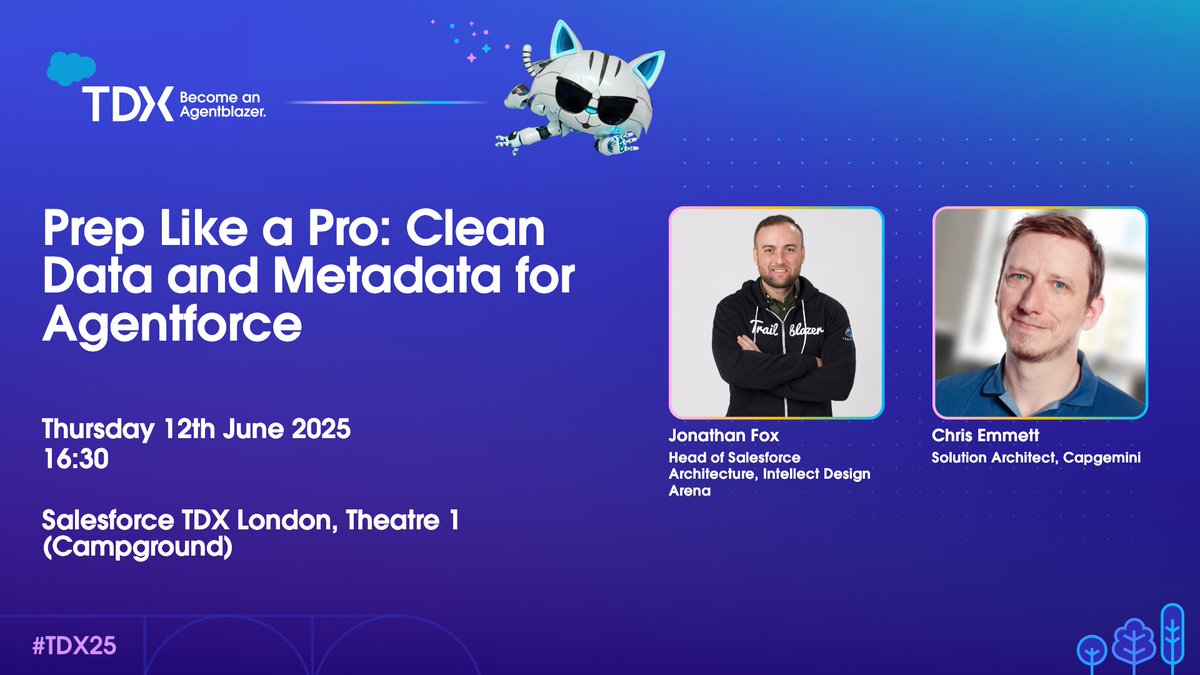 TDX Become an Agentblazer.

Prep Like a Pro: Clean Data and Metadata for Agentforce

Thursday 12th June 2025
16:30

Salesforce TDX London, Theatre 1 (Campground)

Trail blazer

Jonathan Fox
Head of Salesforce Architecture, Intellect Design Arena

Chris Emmett
Solution Architect, Capgemini

#TDX25